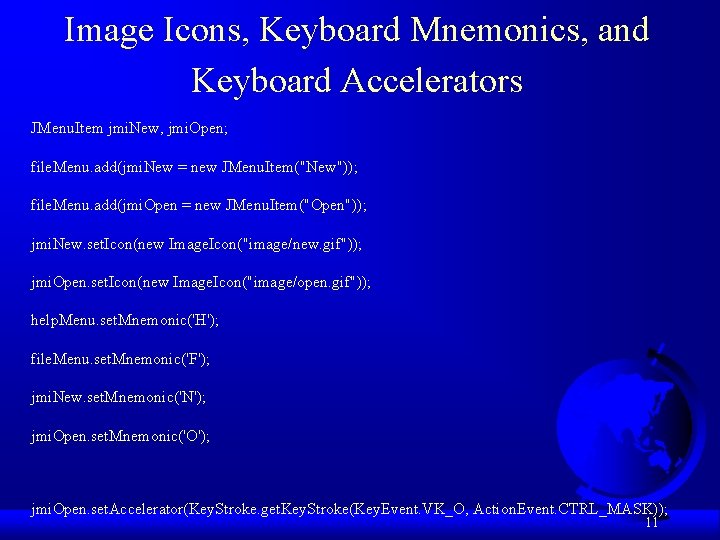 Image Icons, Keyboard Mnemonics, and Keyboard Accelerators

JMenuItem jmiNew, jmiOpen;

fileMenu.add(jmiNew = new JMenuItem("New"));

fileMenu.add(jmiOpen = new JMenuItem("Open"));

jmiNew.setIcon(new ImageIcon("image/new.gif"));

jmiOpen.setIcon(new ImageIcon("image/open.gif"));

helpMenu.setMnemonic('H');

fileMenu.setMnemonic('F');

jmiNew.setMnemonic('N');

jmiOpen.setMnemonic('O');

jmiOpen.setAccelerator(KeyStroke.getKeyStroke(KeyEvent.VK_O, ActionEvent.CTRL_MASK));

11